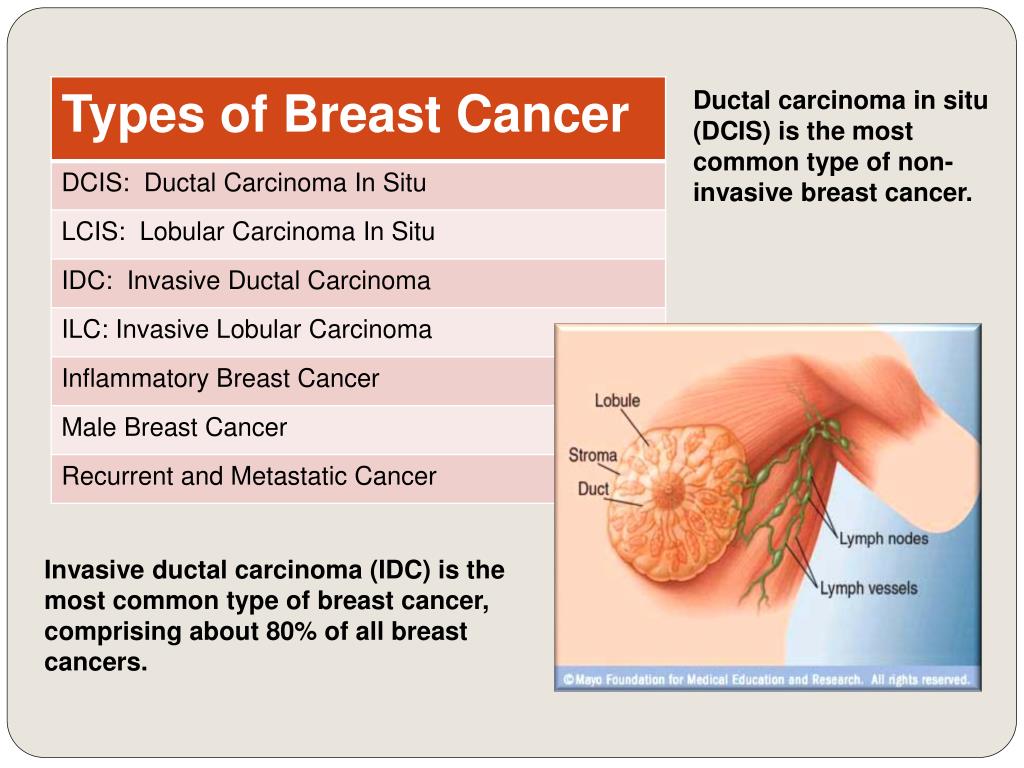 | Types of Breast Cancer |
|---|
| DCIS: Ductal Carcinoma In Situ |
| LCIS: Lobular Carcinoma In Situ |
| IDC: Invasive Ductal Carcinoma |
| ILC: Invasive Lobular Carcinoma |
| Inflammatory Breast Cancer |
| Male Breast Cancer |
| Recurrent and Metastatic Cancer |

Ductal carcinoma in situ (DCIS) is the most common type of non-invasive breast cancer.

Lobule
Stroma
Duct
Lymph nodes
Lymph vessels
© Mayo Foundation for Medical Education and Research. All rights reserved.

Invasive ductal carcinoma (IDC) is the most common type of breast cancer, comprising about 80% of all breast cancers.